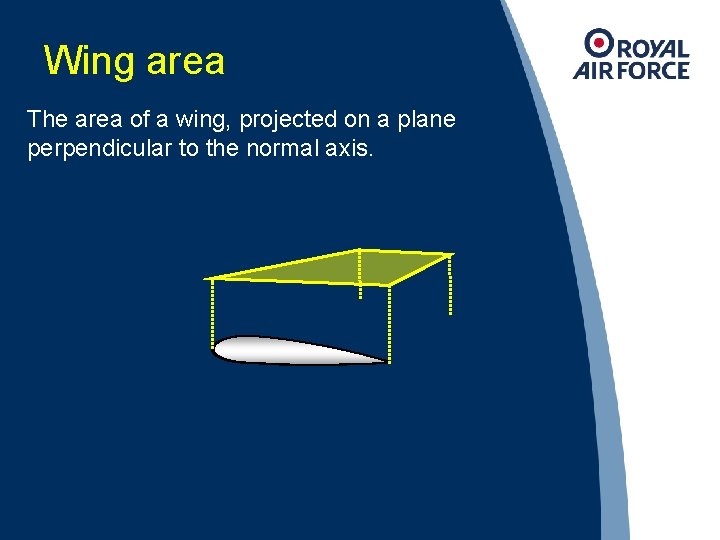 Wing area

ROYAL AIR FORCE

The area of a wing, projected on a plane perpendicular to the normal axis.